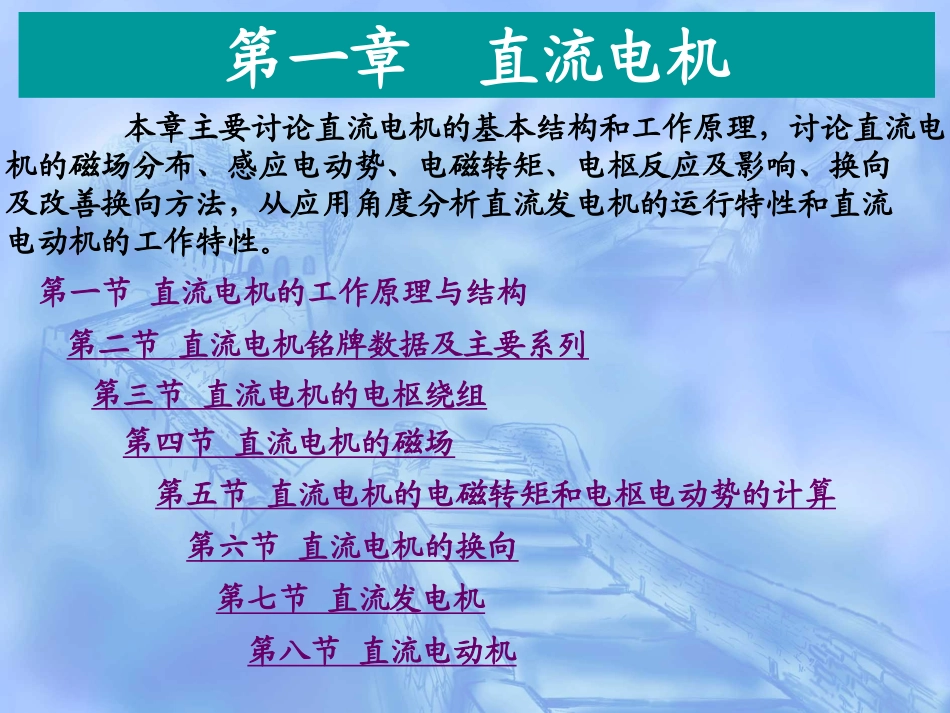 第一章　直流电机

本章主要讨论直流电机的基本结构和工作原理，讨论直流电机的磁场分布、感应电动势、电磁转矩、电枢反应及影响、换向及改善换向方法，从应用角度分析直流发电机的运行特性和直流电动机的工作特性。

第一节 直流电机的工作原理与结构

第二节 直流电机铭牌数据及主要系列

第三节 直流电机的电枢绕组

第四节 直流电机的磁场

第五节 直流电机的电磁转矩和电枢电动势的计算

第六节 直流电机的换向

第七节 直流发电机

第八节 直流电动机